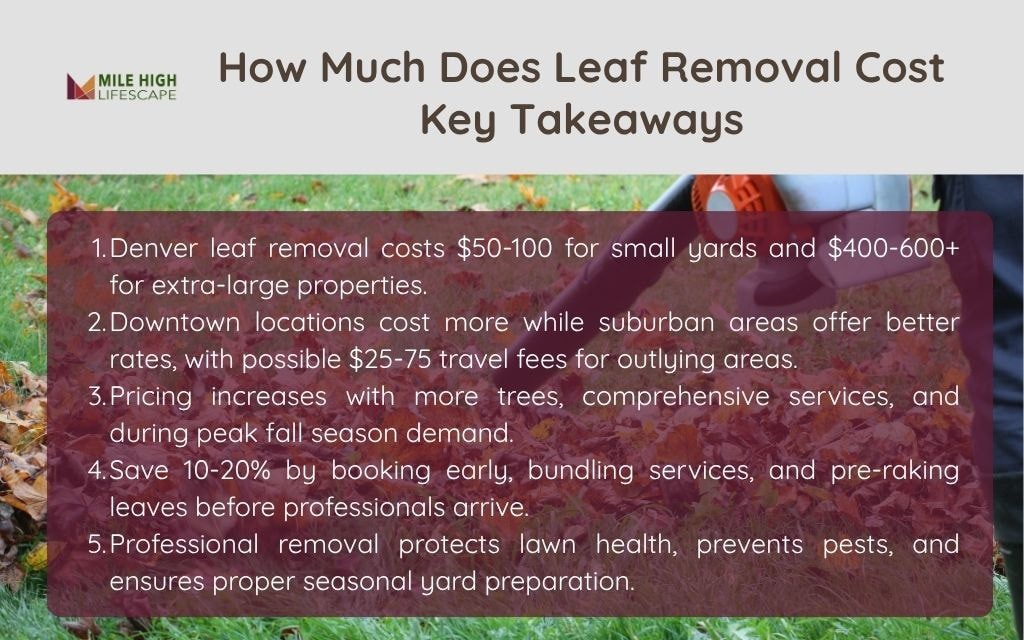 MILE HIGH LIFESCAPE

How Much Does Leaf Removal Cost Key Takeaways

1. Denver leaf removal costs \$50-100 for small yards and \$400-600+ for extra-large properties.
2. Downtown locations cost more while suburban areas offer better rates, with possible \$25-75 travel fees for outlying areas.
3. Pricing increases with more trees, comprehensive services, and during peak fall season demand.
4. Save 10-20% by booking early, bundling services, and pre-raking leaves before professionals arrive.
5. Professional removal protects lawn health, prevents pests, and ensures proper seasonal yard preparation.